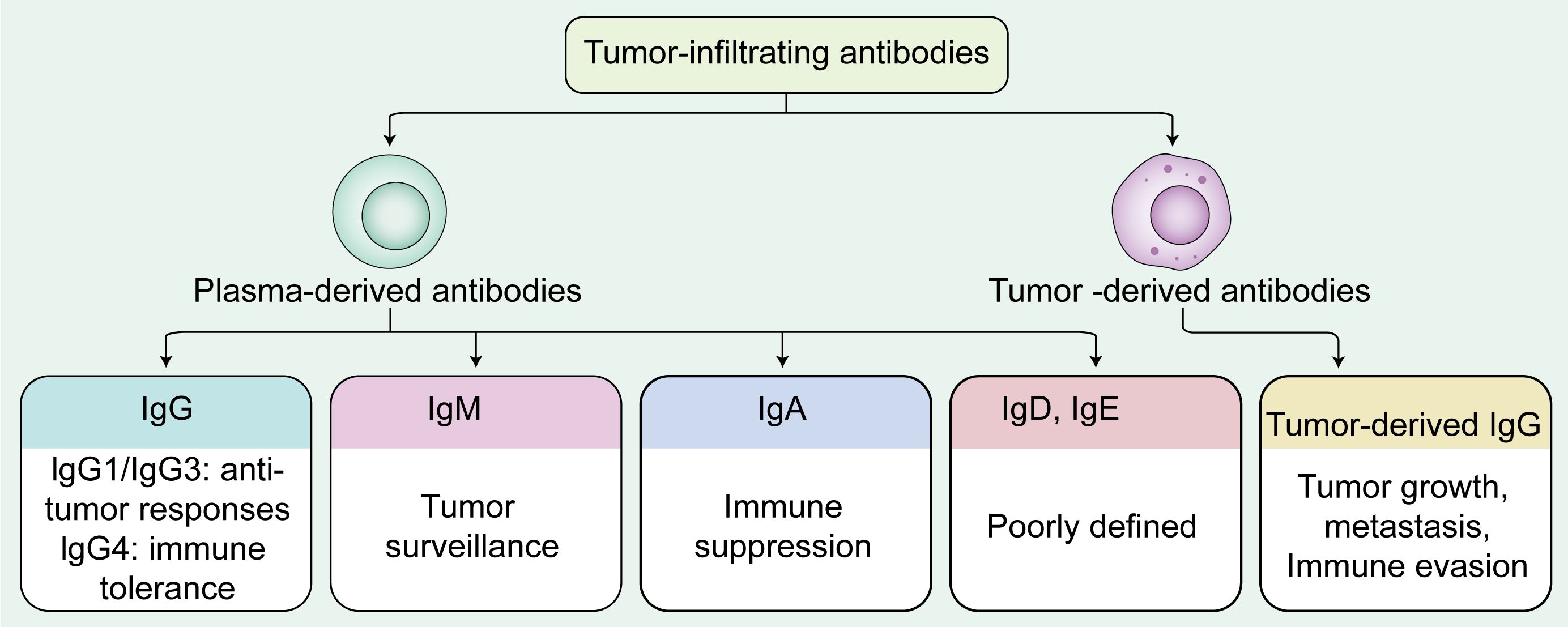 Tumor-infiltrating antibodies

Plasma-derived antibodies

Tumor -derived antibodies

IgG

IgG1/IgG3: anti-tumor responses
IgG4: immune tolerance

IgM

Tumor surveillance

IgA

Immune suppression

IgD, IgE

Poorly defined

Tumor-derived IgG

Tumor growth, metastasis, Immune evasion